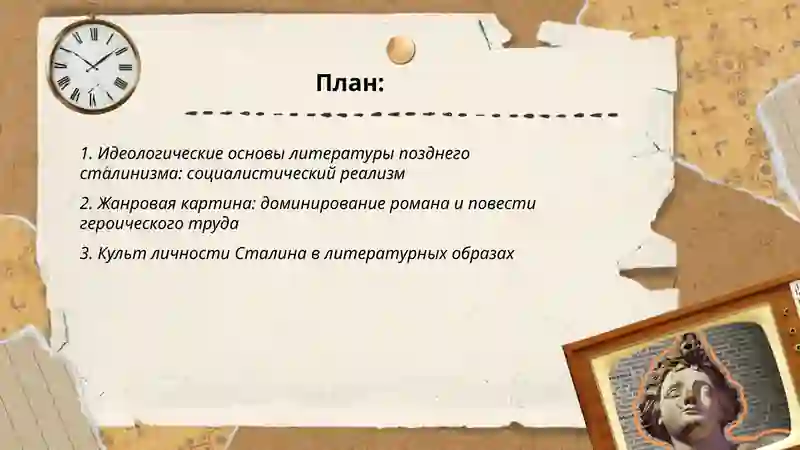 План:

1. Идеологические основы литературы позднего сталинизма: социалистический реализм

2. Жанровая картина: доминирование романа и повести героического труда

3. Культ личности Сталина в литературных образах